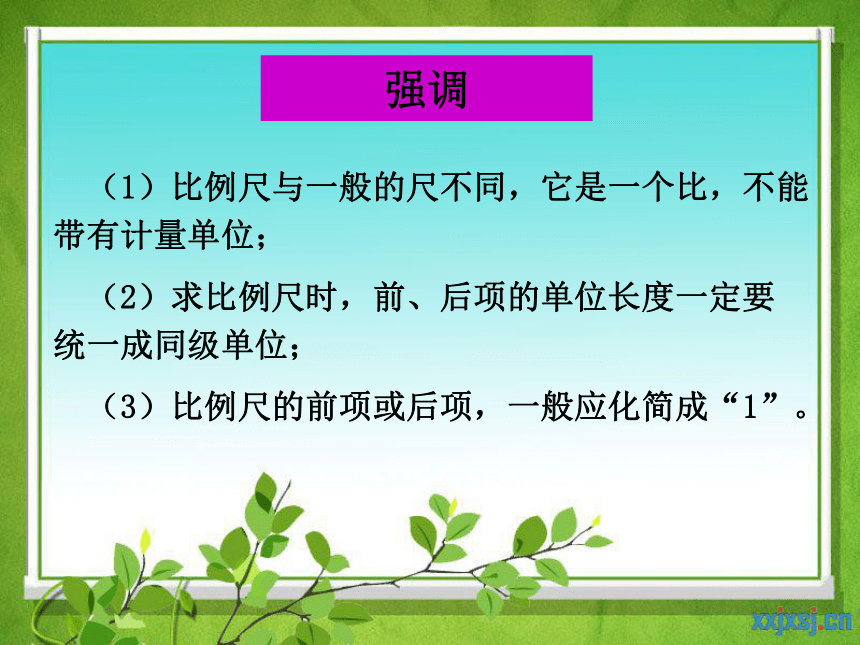 强调

（1）比例尺与一般的尺不同，它是一个比，不能带有计量单位；

（2）求比例尺时，前、后项的单位长度一定要统一成同级单位；

（3）比例尺的前项或后项，一般应化简成“1”。

xxjxsj.cn